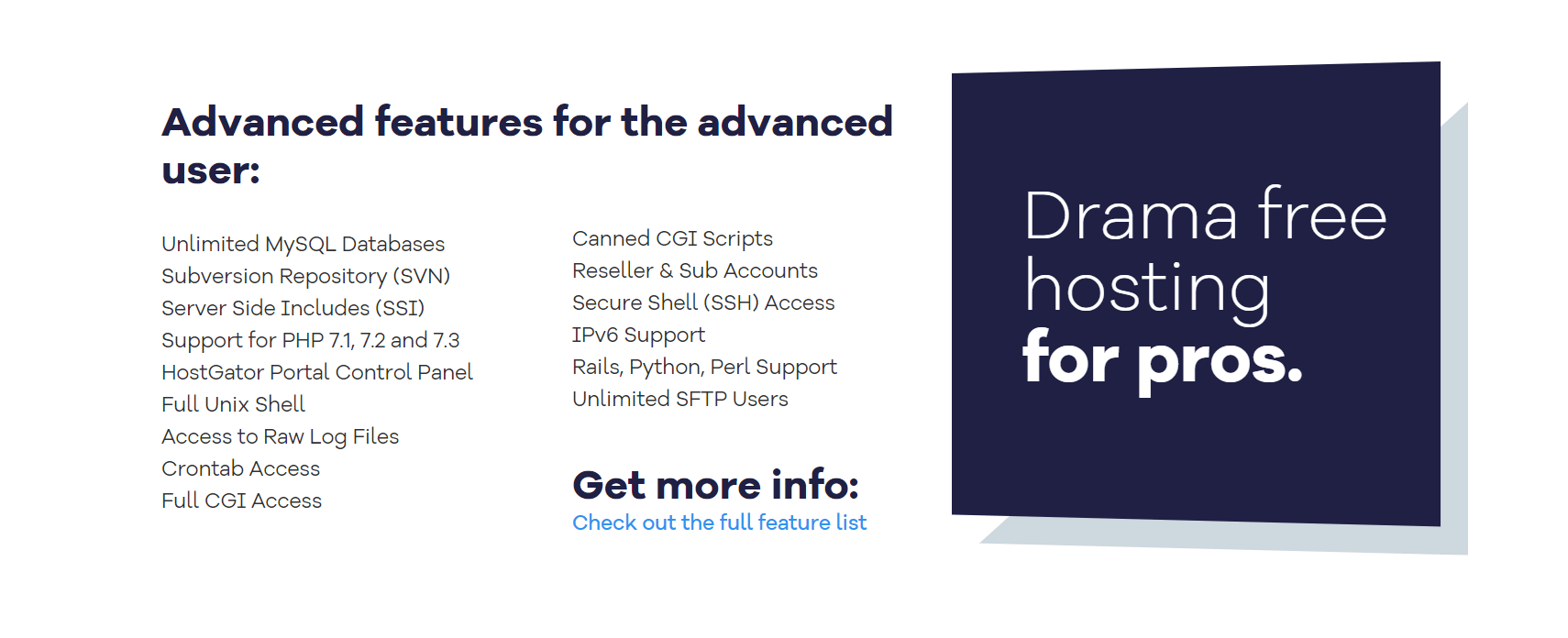 Advanced features for the advanced user:

Unlimited MySQL Databases
Subversion Repository (SVN)
Server Side Includes (SSI)
Support for PHP 7.1, 7.2 and 7.3
HostGator Portal Control Panel
Full Unix Shell
Access to Raw Log Files
Crontab Access
Full CGI Access

Canned CGI Scripts
Reseller & Sub Accounts
Secure Shell (SSH) Access
IPv6 Support
Rails, Python, Perl Support
Unlimited SFTP Users

Get more info:
Check out the full feature list

Drama free hosting for pros.